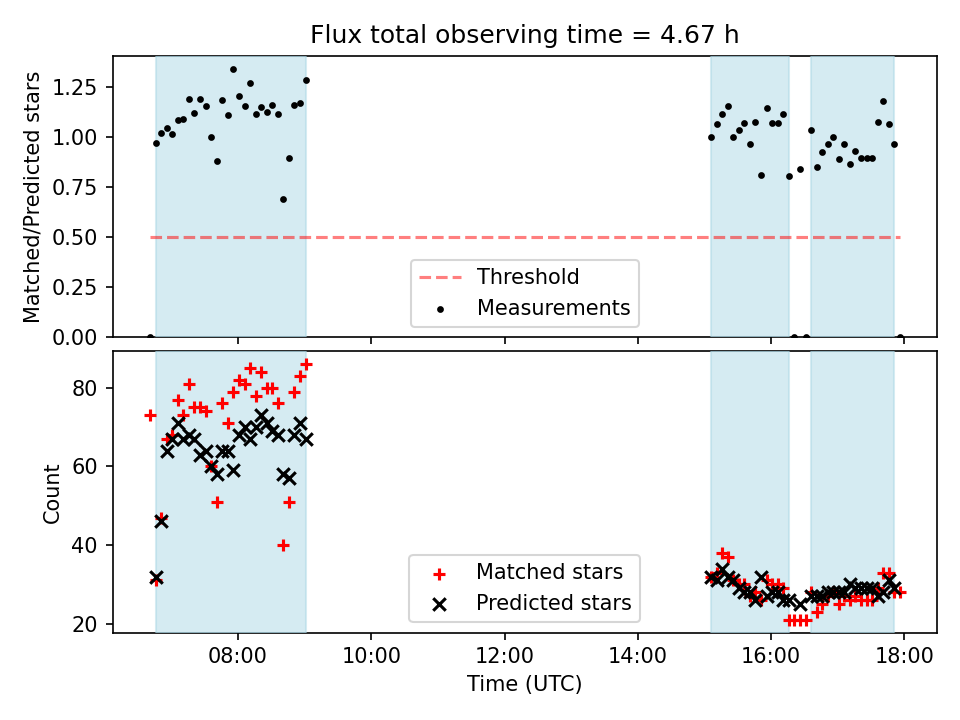 Flux total observing time = 4.67 h

Matched/Predicted stars

1.25
1.00
0.75
0.50
0.25
0.00

Threshold
Measurements

Count

80
60
40
20

Matched stars
Predicted stars

08:00
10:00
12:00
14:00
16:00
18:00

Time (UTC)